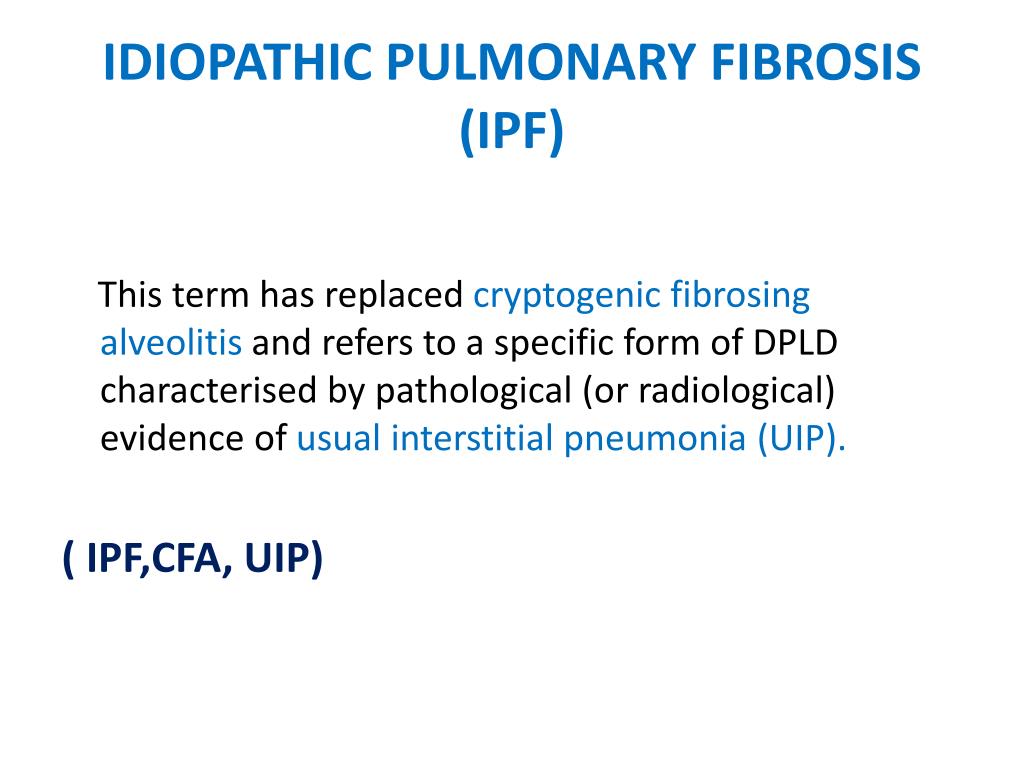 IDIOPATHIC PULMONARY FIBROSIS (IPF)

This term has replaced cryptogenic fibrosing alveolitis and refers to a specific form of DPLD characterised by pathological (or radiological) evidence of usual interstitial pneumonia (UIP).

( IPF,CFA, UIP)